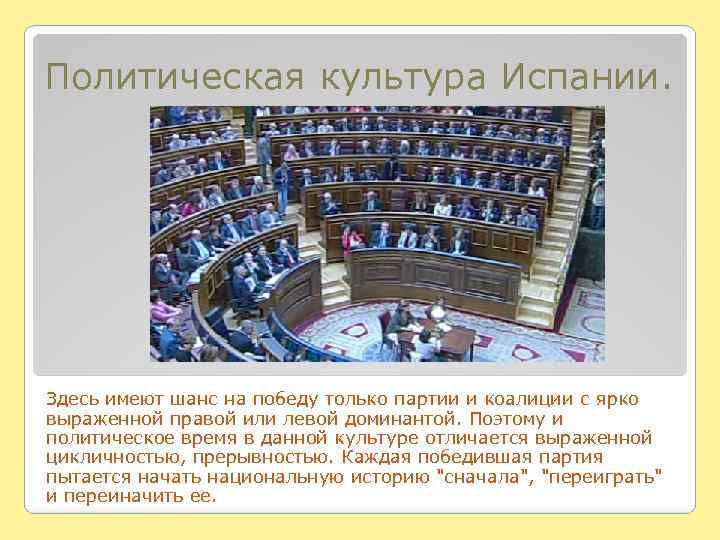 Политическая культура Испании.

Здесь имеют шанс на победу только партии и коалиции с ярко выраженной правой или левой доминантой. Поэтому и политическое время в данной культуре отличается выраженной цикличностью, прерывностью. Каждая победившая партия пытается начать национальную историю "сначала", "переиграть" и переиначить ее.